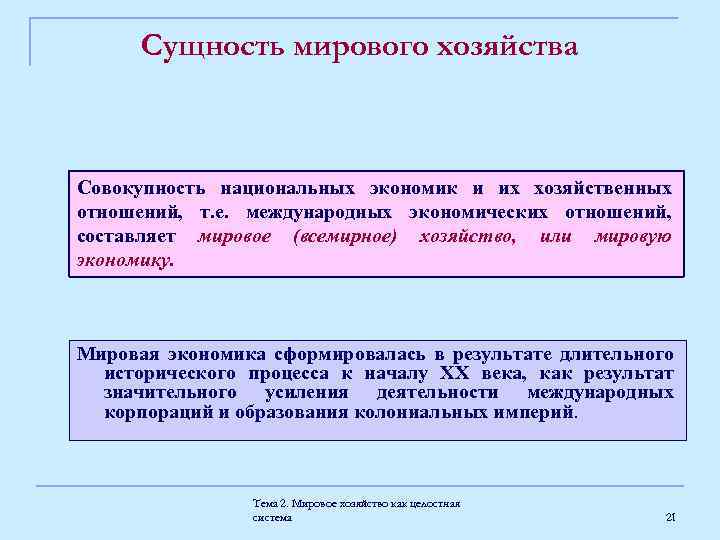 Сущность мирового хозяйства

Совокупность национальных экономик и их хозяйственных отношений, т.е. международных экономических отношений, составляет мировое (всемирное) хозяйство, или мировую экономику.

Мировая экономика сформировалась в результате длительного исторического процесса к началу XX века, как результат значительного усиления деятельности международных корпораций и образования колониальных империй.

Тема 2. Мировое хозяйство как целостная система

21